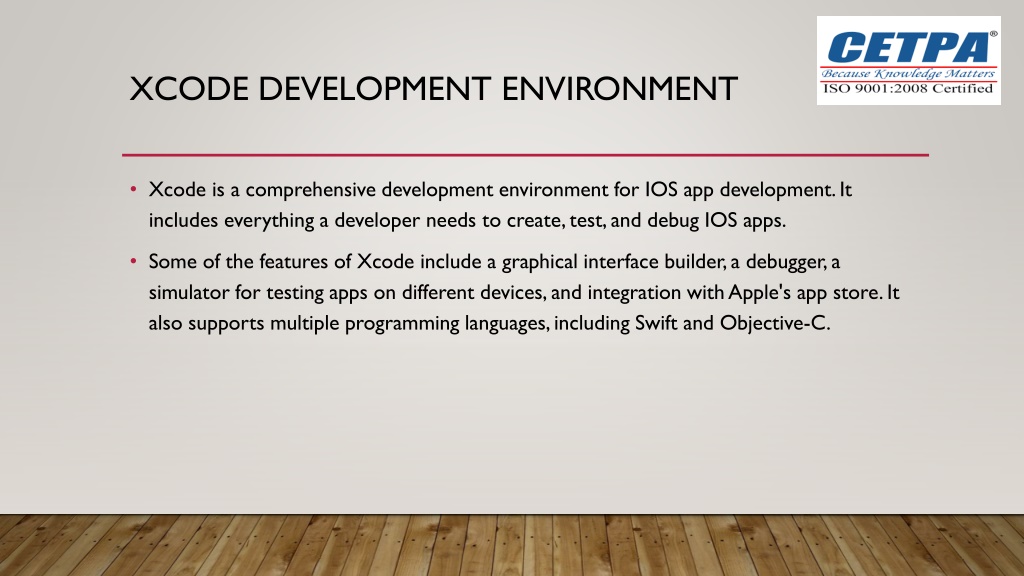 CETPA®
Because Knowledge Matters
ISO 9001:2008 Certified

XCODE DEVELOPMENT ENVIRONMENT

• Xcode is a comprehensive development environment for IOS app development. It includes everything a developer needs to create, test, and debug IOS apps.

• Some of the features of Xcode include a graphical interface builder, a debugger, a simulator for testing apps on different devices, and integration with Apple's app store. It also supports multiple programming languages, including Swift and Objective-C.